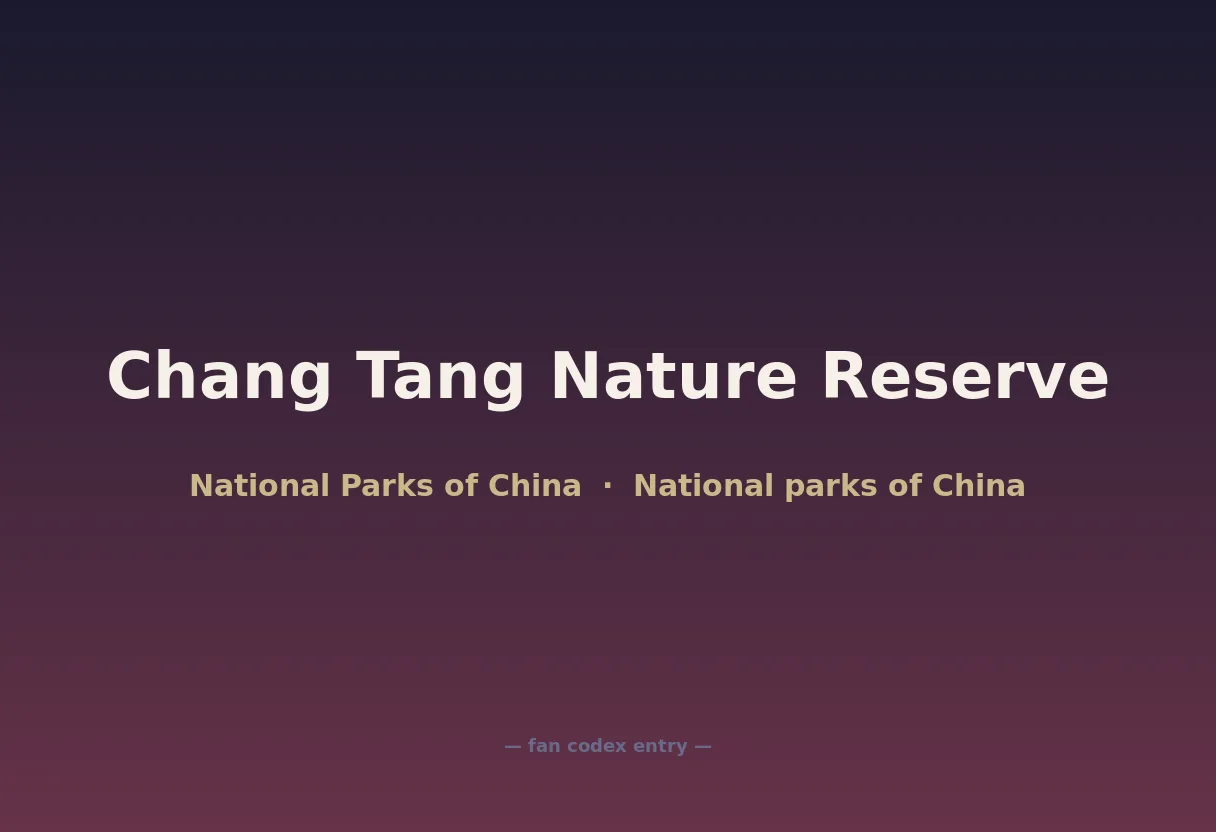 Chang Tang Nature Reserve

National Parks of China · National parks of China

— fan codex entry —